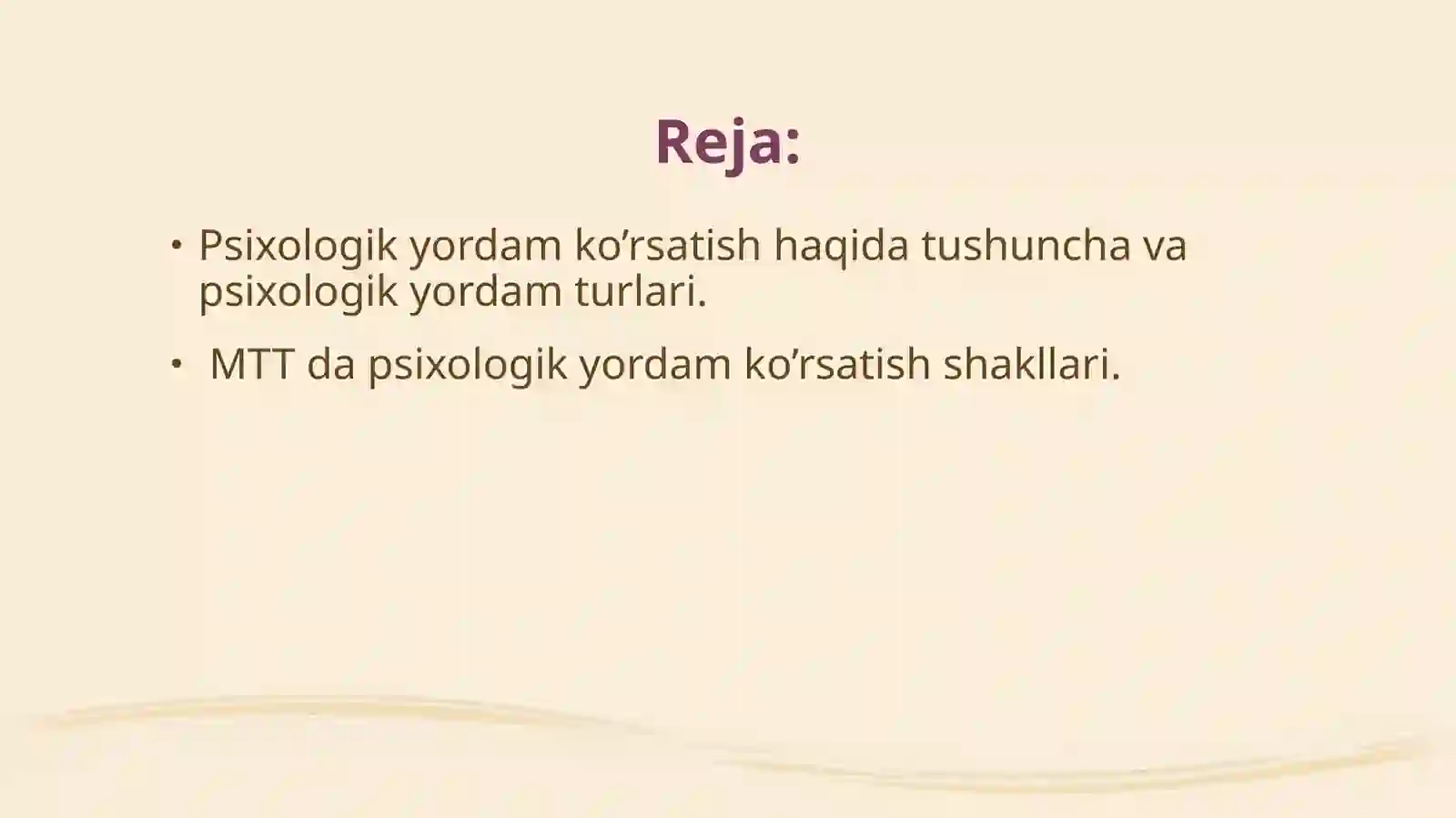 Reja:

• Psixologik yordam ko’rsatish haqida tushuncha va psixologik yordam turlari.

• MTT da psixologik yordam ko’rsatish shakllari.